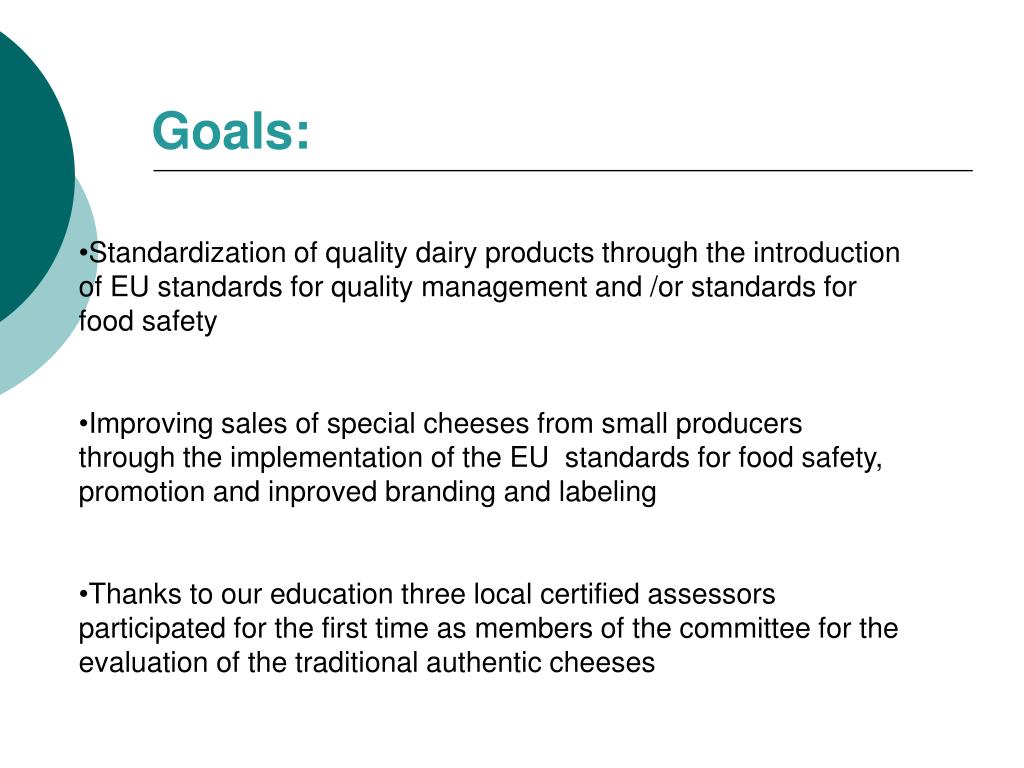 Goals:

•Standardization of quality dairy products through the introduction of EU standards for quality management and /or standards for food safety

•Improving sales of special cheeses from small producers through the implementation of the EU standards for food safety, promotion and inproved branding and labeling

•Thanks to our education three local certified assessors participated for the first time as members of the committee for the evaluation of the traditional authentic cheeses